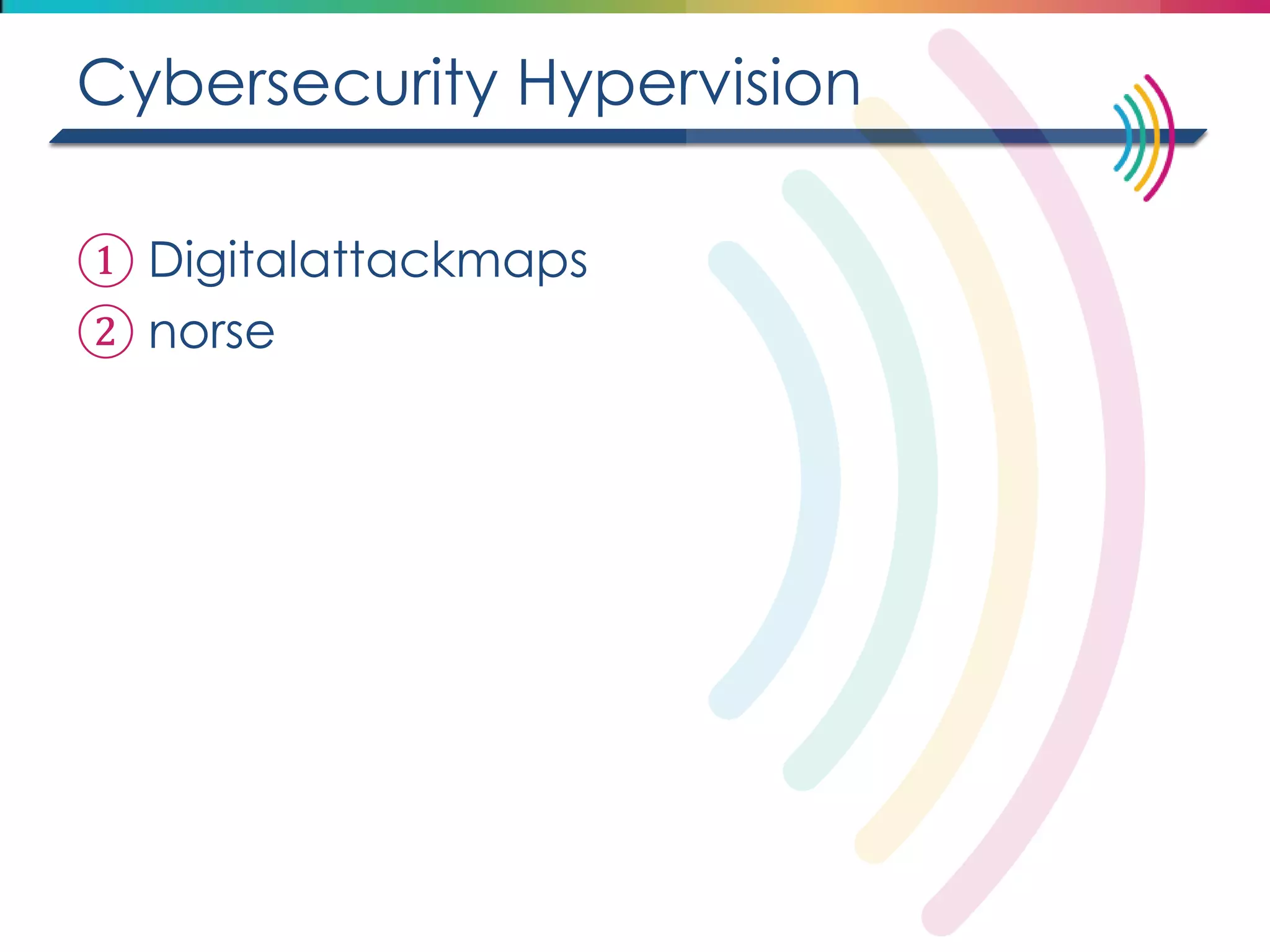 Cybersecurity Hypervision

① Digitalattackmaps
② norse